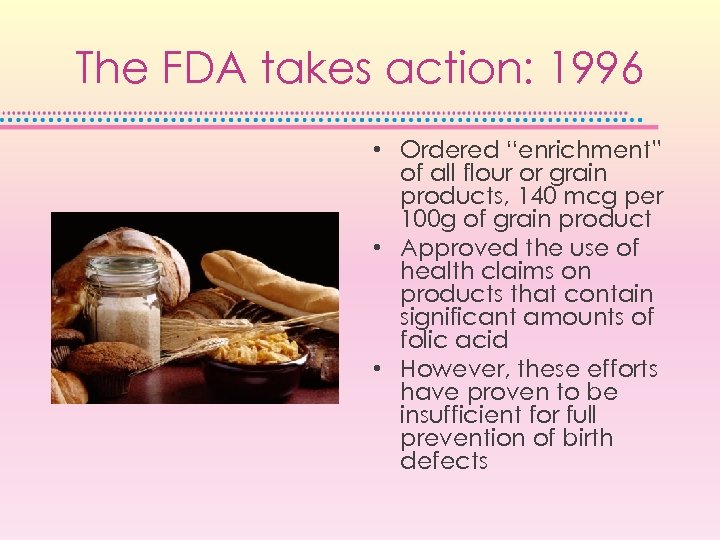 The FDA takes action: 1996

• Ordered "enrichment" of all flour or grain products, 140 mcg per 100g of grain product
• Approved the use of health claims on products that contain significant amounts of folic acid
• However, these efforts have proven to be insufficient for full prevention of birth defects